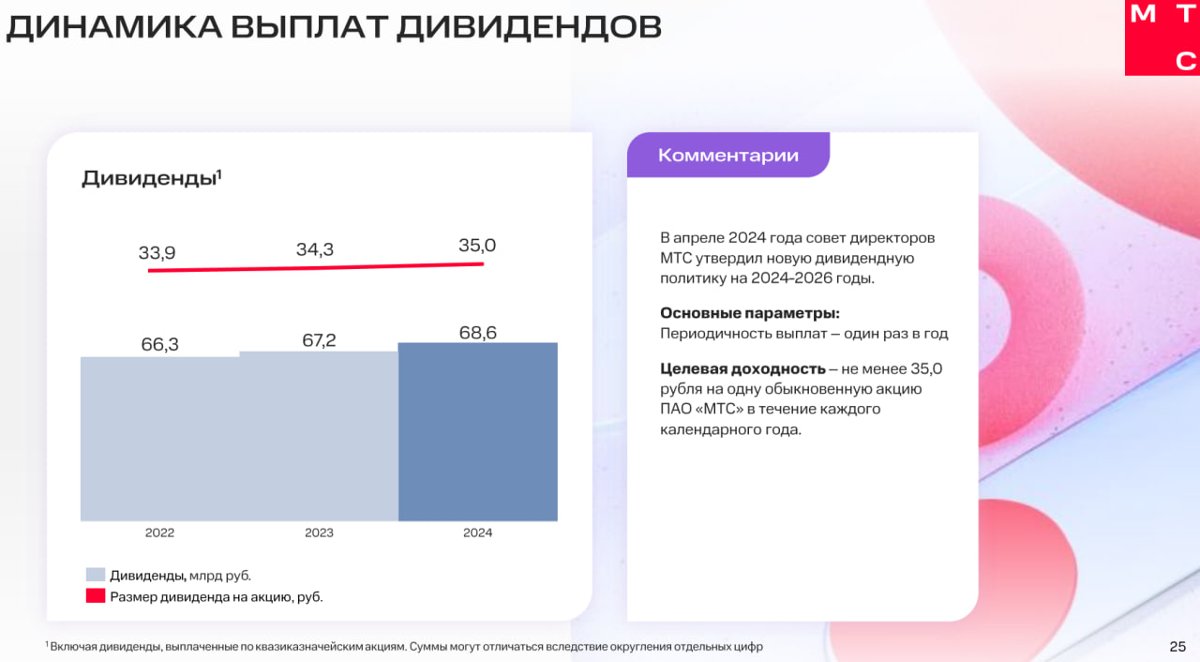 ДИНАМИКА ВЫПЛАТ ДИВИДЕНДОВ

М Т С

Дивиденды$^1$

33,9
34,3
35,0

66,3
67,2
68,6

2022
2023
2024

Дивиденды, млрд руб.
Размер дивиденда на акцию, руб.

Комментарии

В апреле 2024 года совет директоров МТС утвердил новую дивидендную политику на 2024-2026 годы.

Основные параметры:
Периодичность выплат – один раз в год

Целевая доходность – не менее 35,0 рубля на одну обыкновенную акцию ПАО «МТС» в течение каждого календарного года.

$^1$ Включая дивиденды, выплаченные по квазиказначейским акциям. Суммы могут отличаться вследствие округления отдельных цифр

25